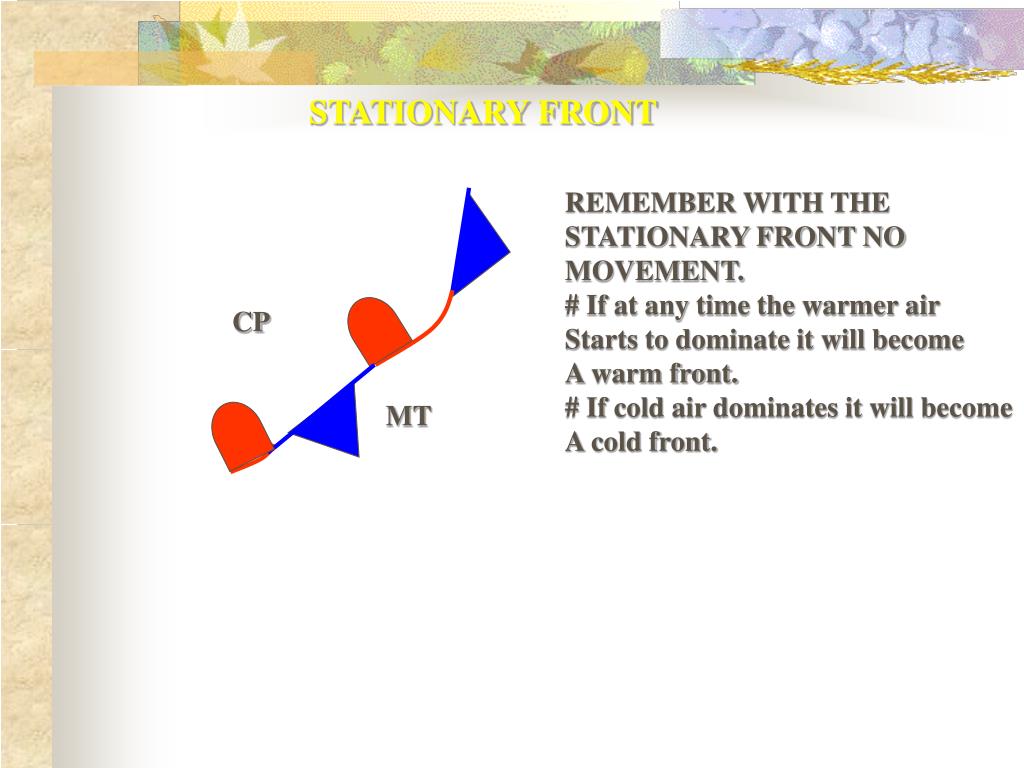 STATIONARY FRONT

CP

MT

REMEMBER WITH THE STATIONARY FRONT NO MOVEMENT.
# If at any time the warmer air Starts to dominate it will become A warm front.
# If cold air dominates it will become A cold front.